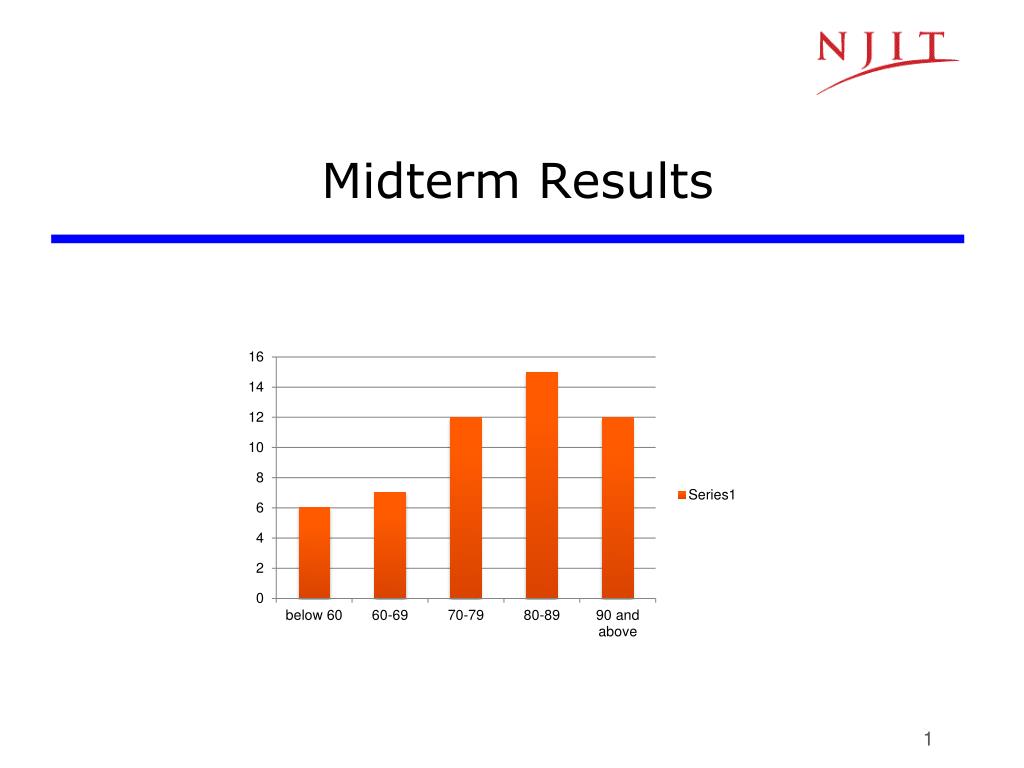 NJIT

Midterm Results

16
14
12
10
8
6
4
2
0

below 60
60-69
70-79
80-89
90 and above

Series1

1